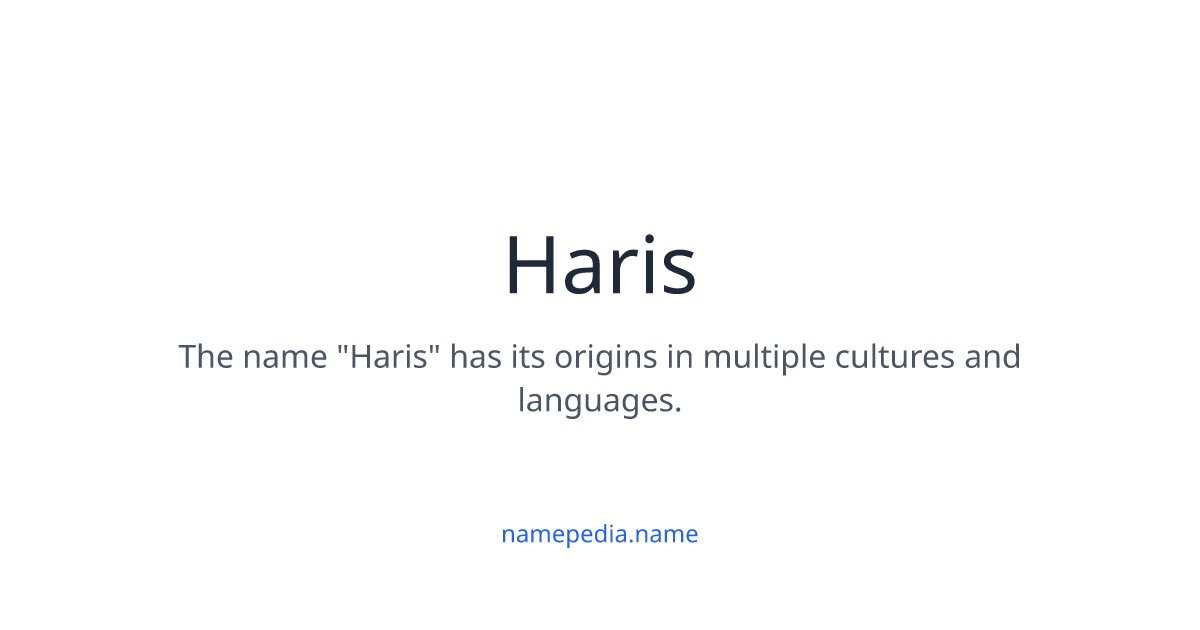 Haris

The name "Haris" has its origins in multiple cultures and languages.

namepedia.name